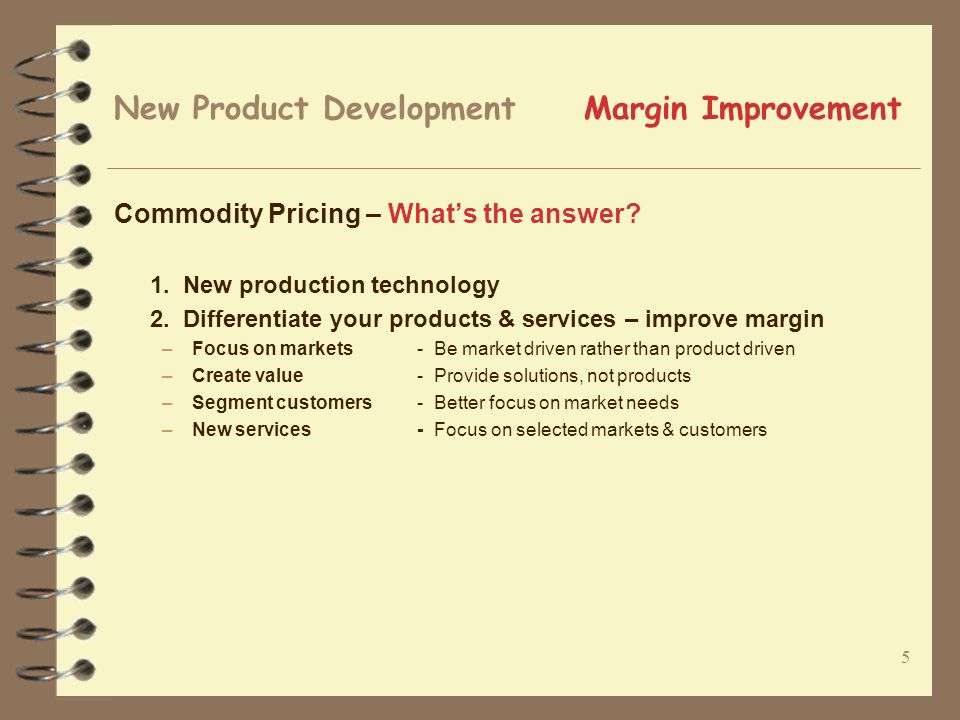 New Product Development Margin Improvement

Commodity Pricing – What's the answer?

1. New production technology
2. Differentiate your products & services – improve margin

– Focus on markets - Be market driven rather than product driven
– Create value - Provide solutions, not products
– Segment customers - Better focus on market needs
– New services - Focus on selected markets & customers

5